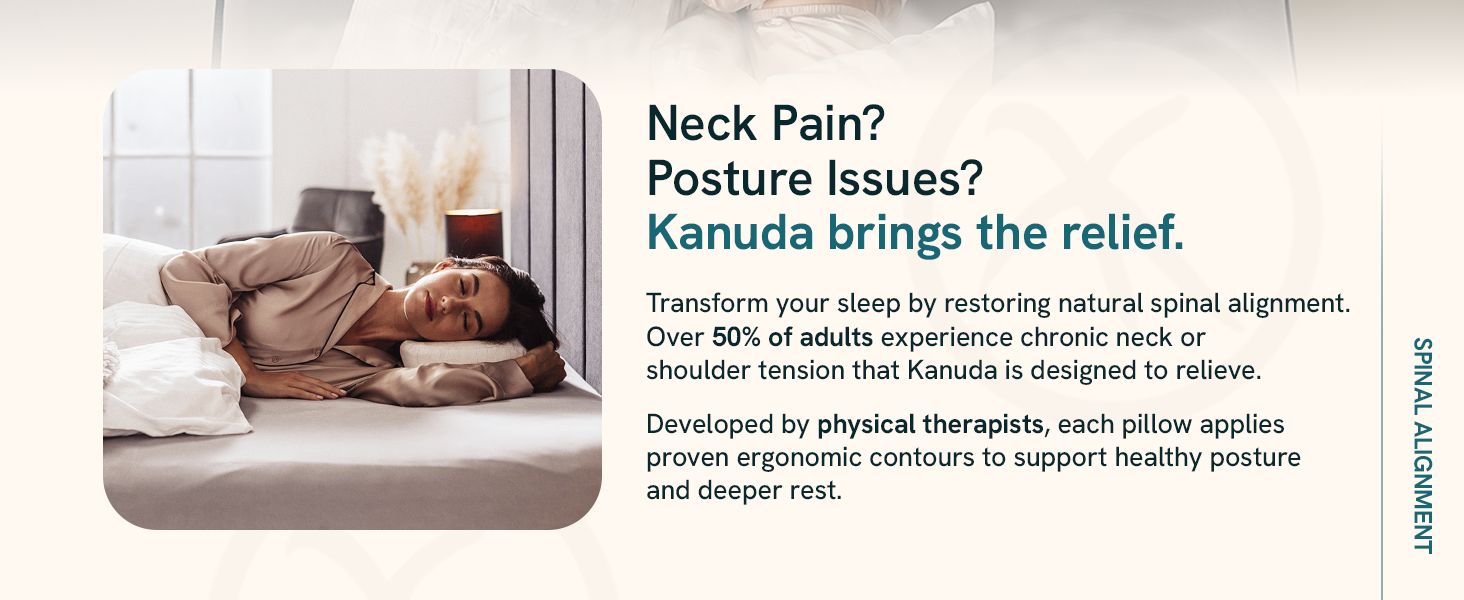 Neck Pain?
Posture Issues?
Kanuda brings the relief.

Transform your sleep by restoring natural spinal alignment. Over 50% of adults experience chronic neck or shoulder tension that Kanuda is designed to relieve.

Developed by physical therapists, each pillow applies proven ergonomic contours to support healthy posture and deeper rest.

SPINAL ALIGNMENT